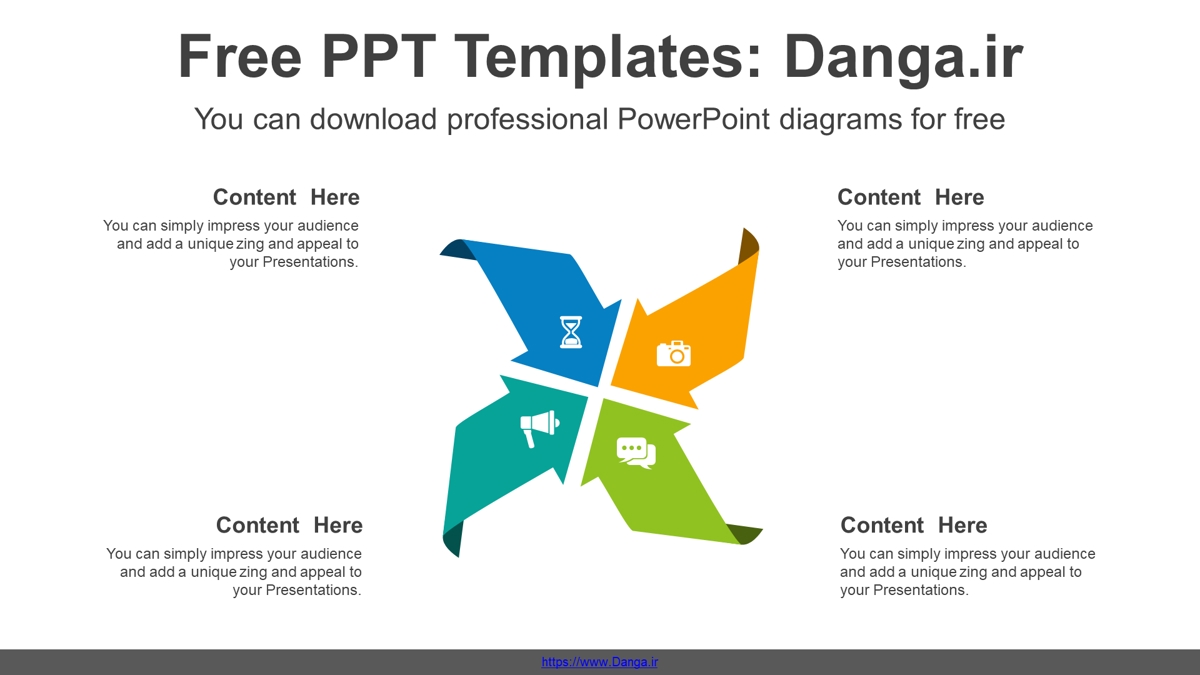 Free PPT Templates: Danga.ir

You can download professional PowerPoint diagrams for free

Content Here

You can simply impress your audience and add a unique zing and appeal to your Presentations.

Content Here

You can simply impress your audience and add a unique zing and appeal to your Presentations.

Content Here

You can simply impress your audience and add a unique zing and appeal to your Presentations.

Content Here

You can simply impress your audience and add a unique zing and appeal to your Presentations.

https://www.Danga.ir